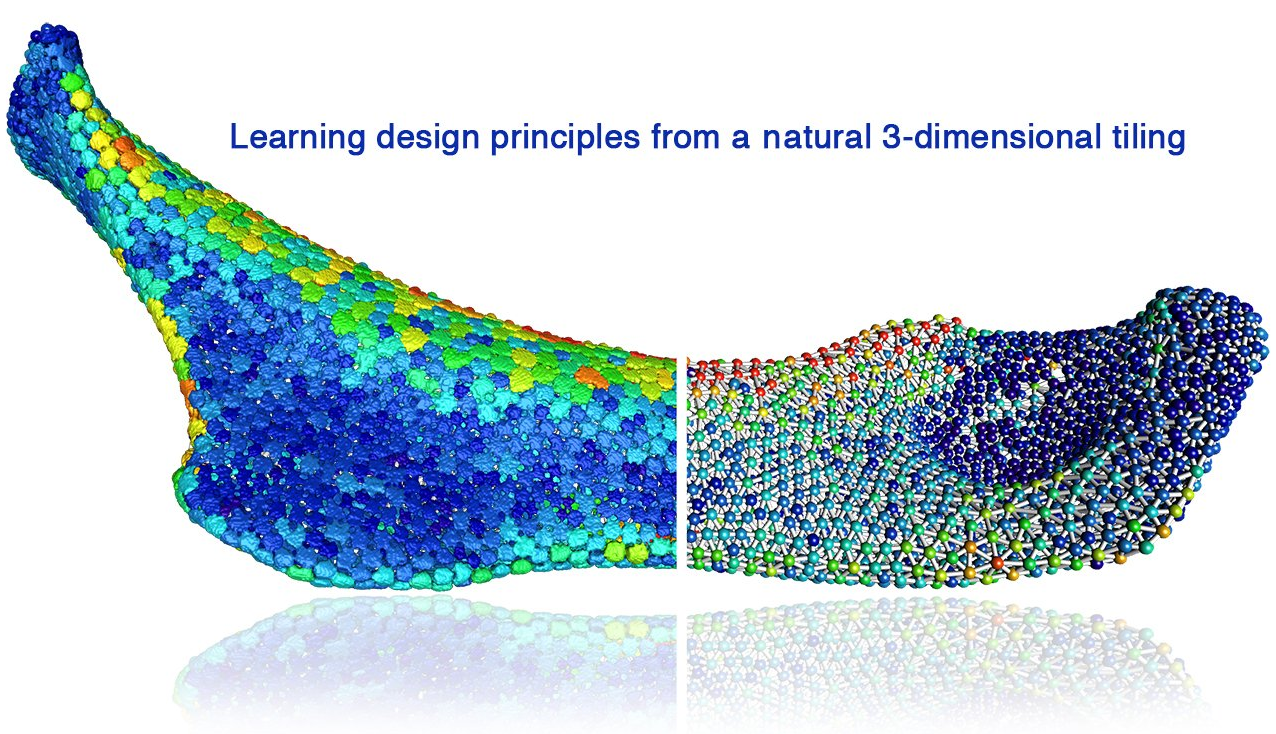 Learning design principles from a natural 3-dimensional tiling